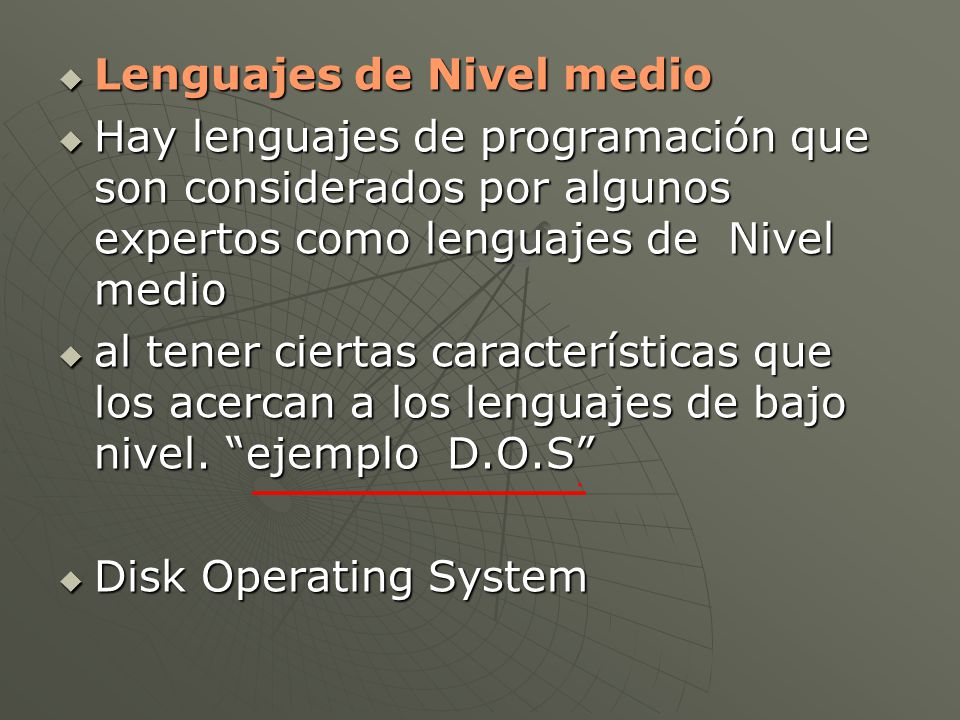 Lenguajes de Nivel medio

Hay lenguajes de programación que son considerados por algunos expertos como lenguajes de  Nivel medio

al tener ciertas características que los acercan a los lenguajes de bajo nivel. “ejemplo  D.O.S”

Disk Operating System